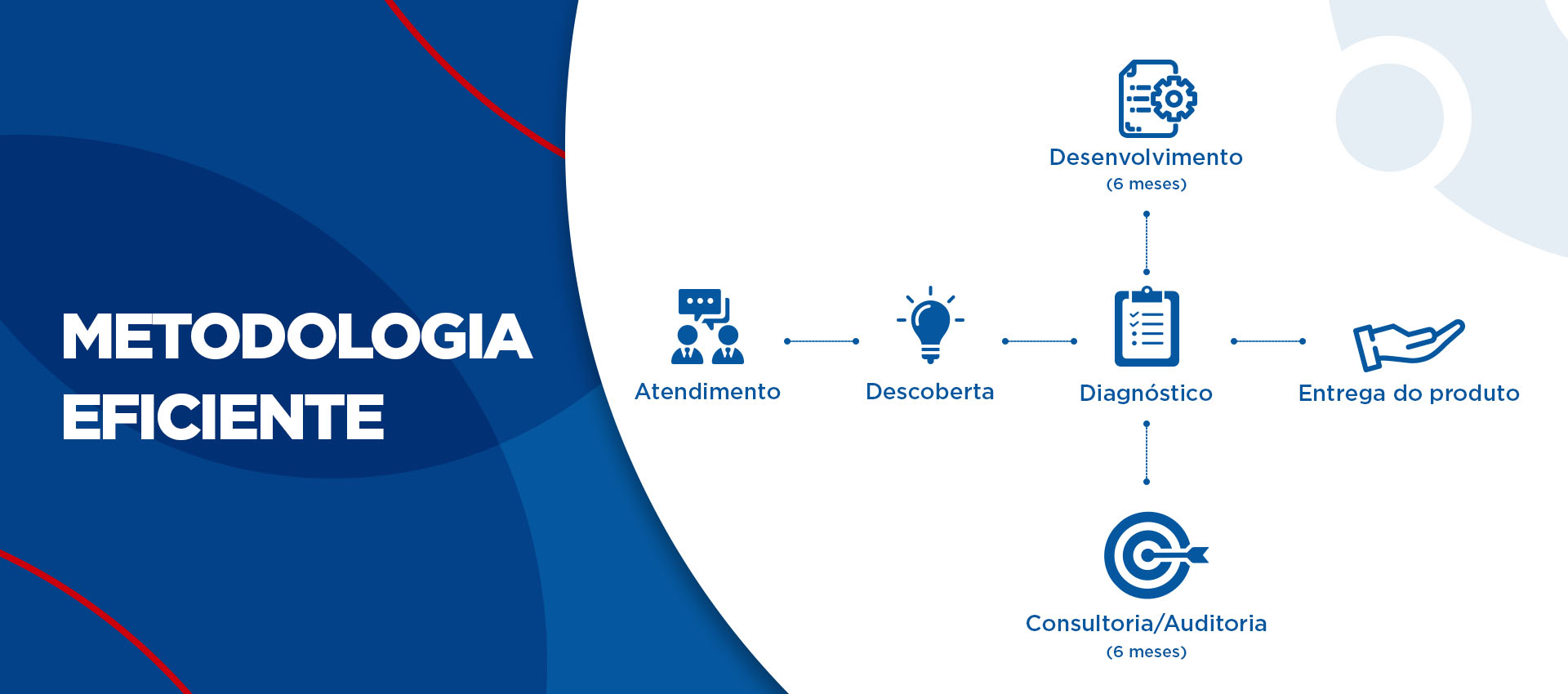 METODOLOGIA EFICIENTE

Desenvolvimento
(6 meses)

Atendimento

Descoberta

Diagnóstico

Entrega do produto

Consultoria/Auditoria
(6 meses)